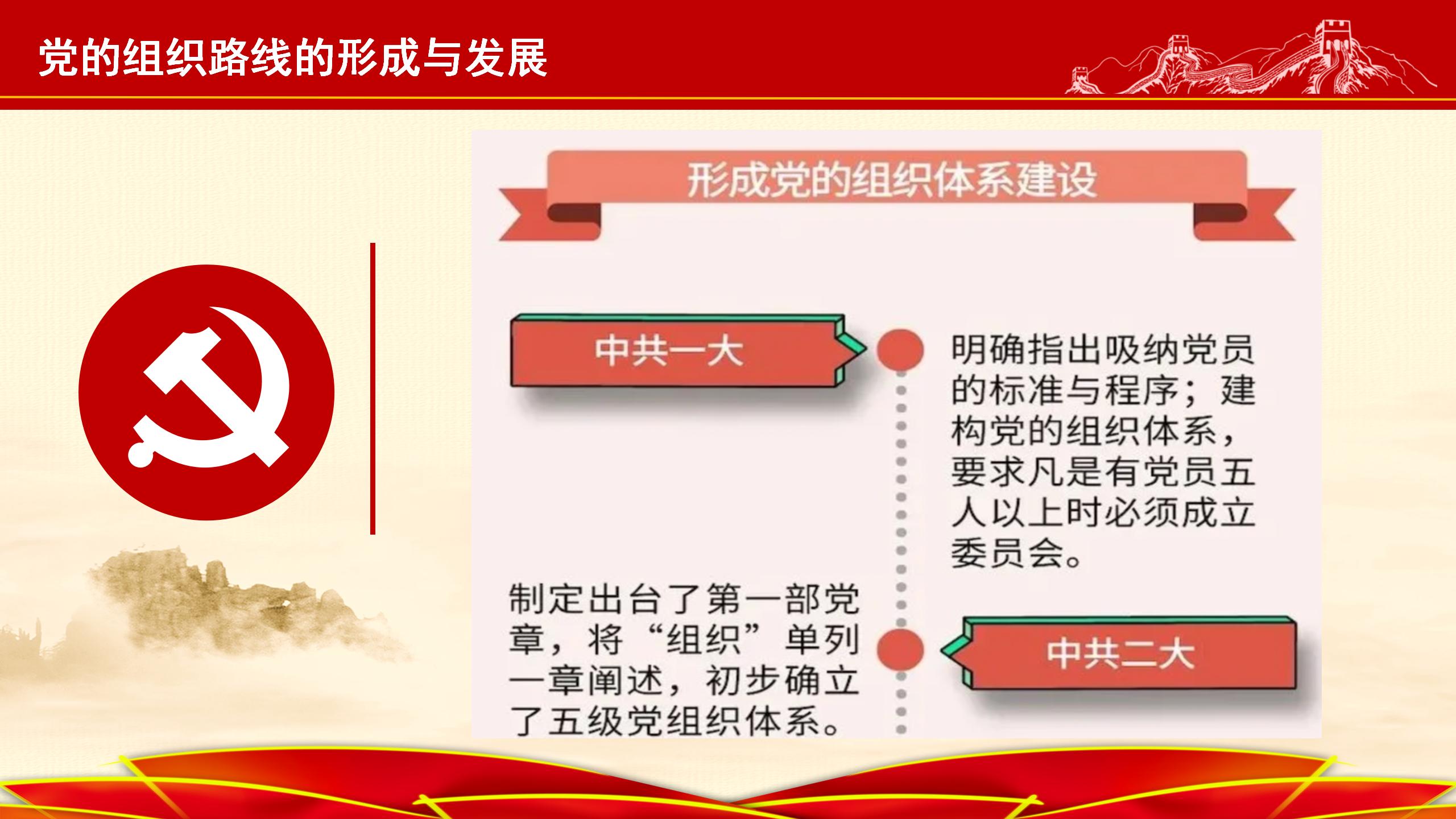 党的组织路线的形成与发展

形成党的组织体系建设

中共一大

明确指出吸纳党员的标准与程序；建构党的组织体系，要求凡是有党员五人以上时必须成立委员会。

制定出台了第一部党章，将“组织”单列一章阐述，初步确立了五级党组织体系。

中共二大